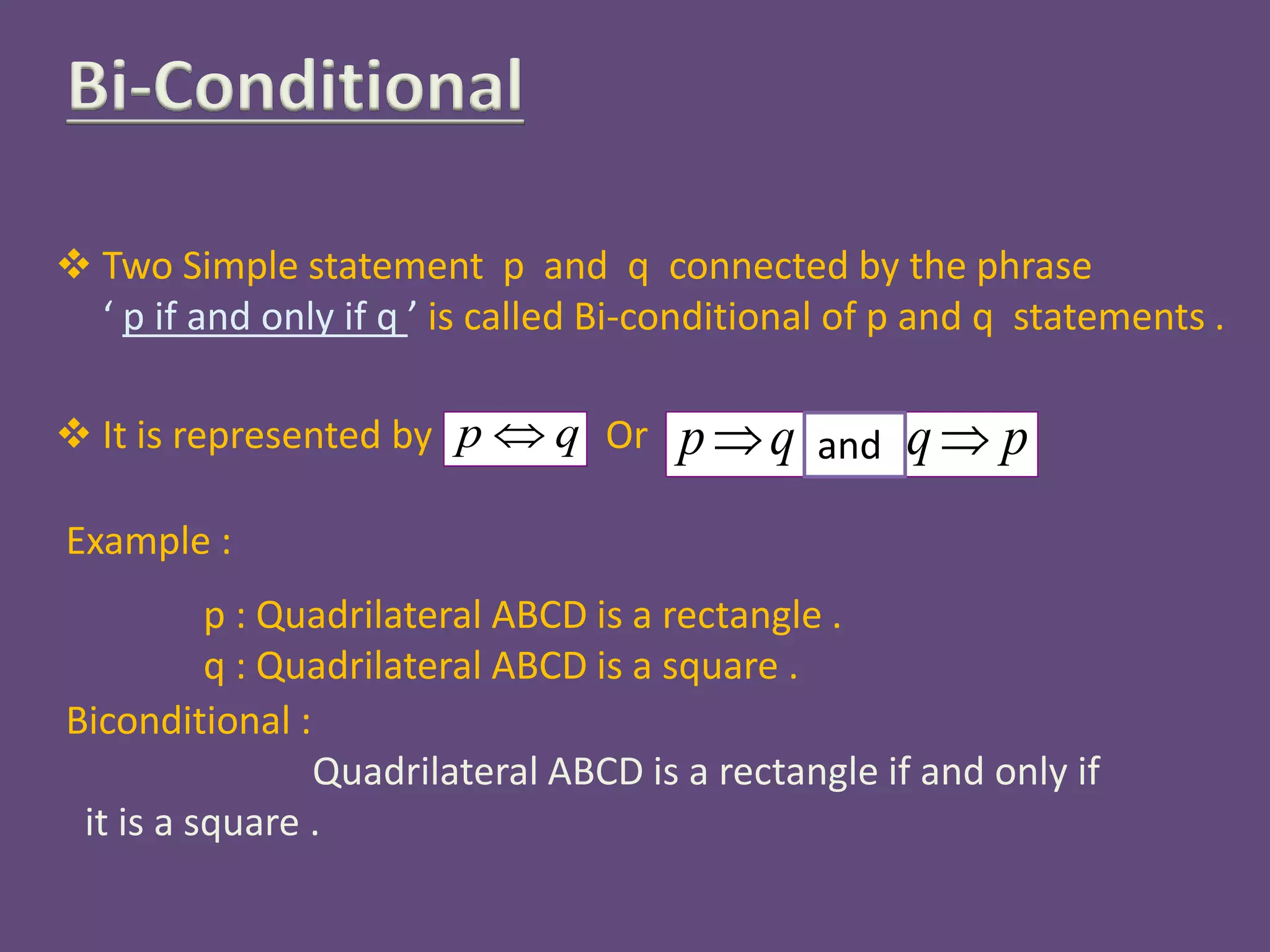 Bi-Conditional

❖ Two Simple statement p and q connected by the phrase ‘ p if and only if q ’ is called Bi-conditional of p and q statements .

❖ It is represented by $p \Leftrightarrow q$ Or $p \Rightarrow q$ and $q \Rightarrow p$

Example :

p : Quadrilateral ABCD is a rectangle .
q : Quadrilateral ABCD is a square .

Biconditional :

Quadrilateral ABCD is a rectangle if and only if it is a square .